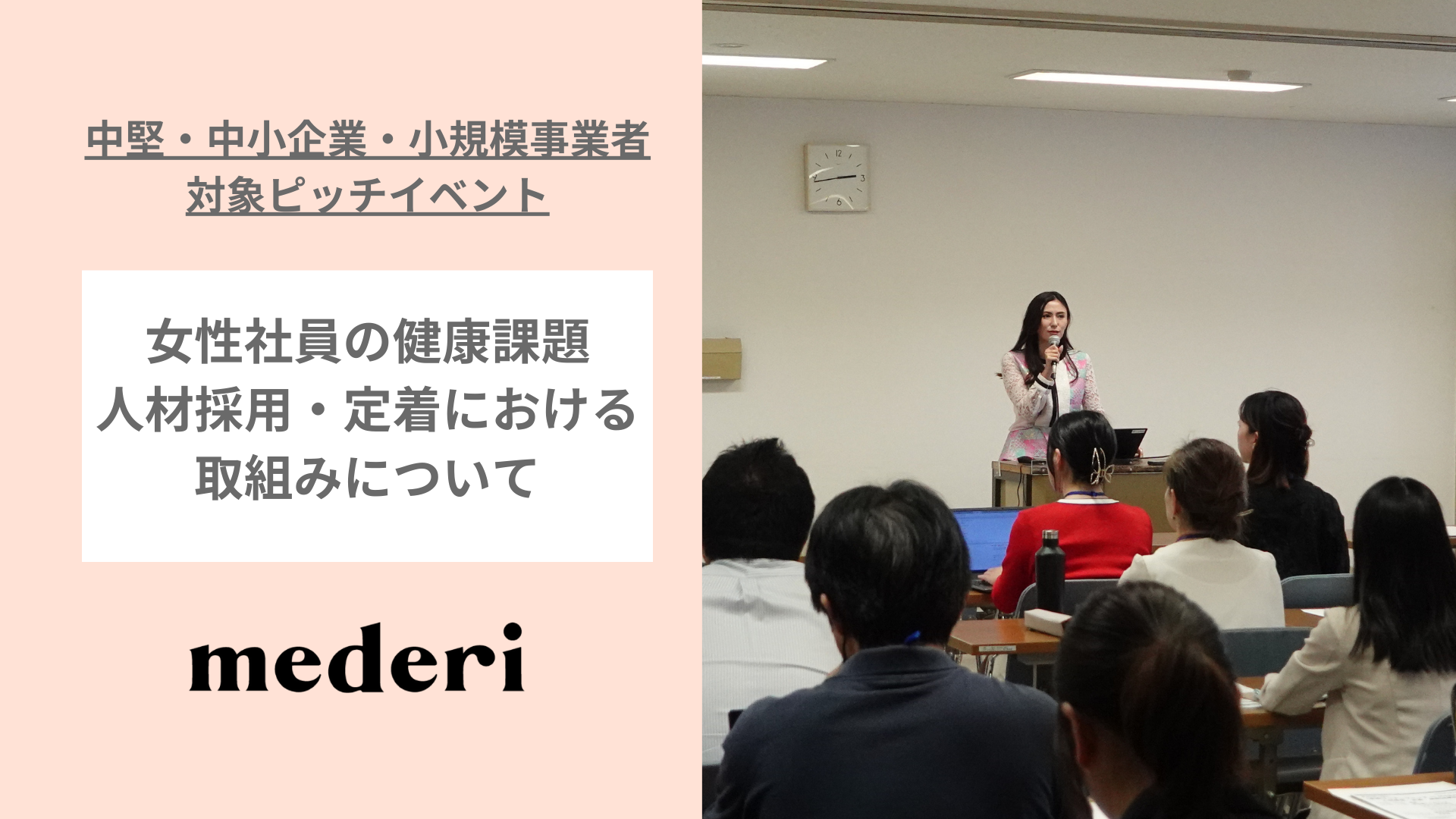 中堅・中小企業・小規模事業者
対象ピッチイベント

女性社員の健康課題
人材採用・定着における
取組みについて

mederi

12
3
6